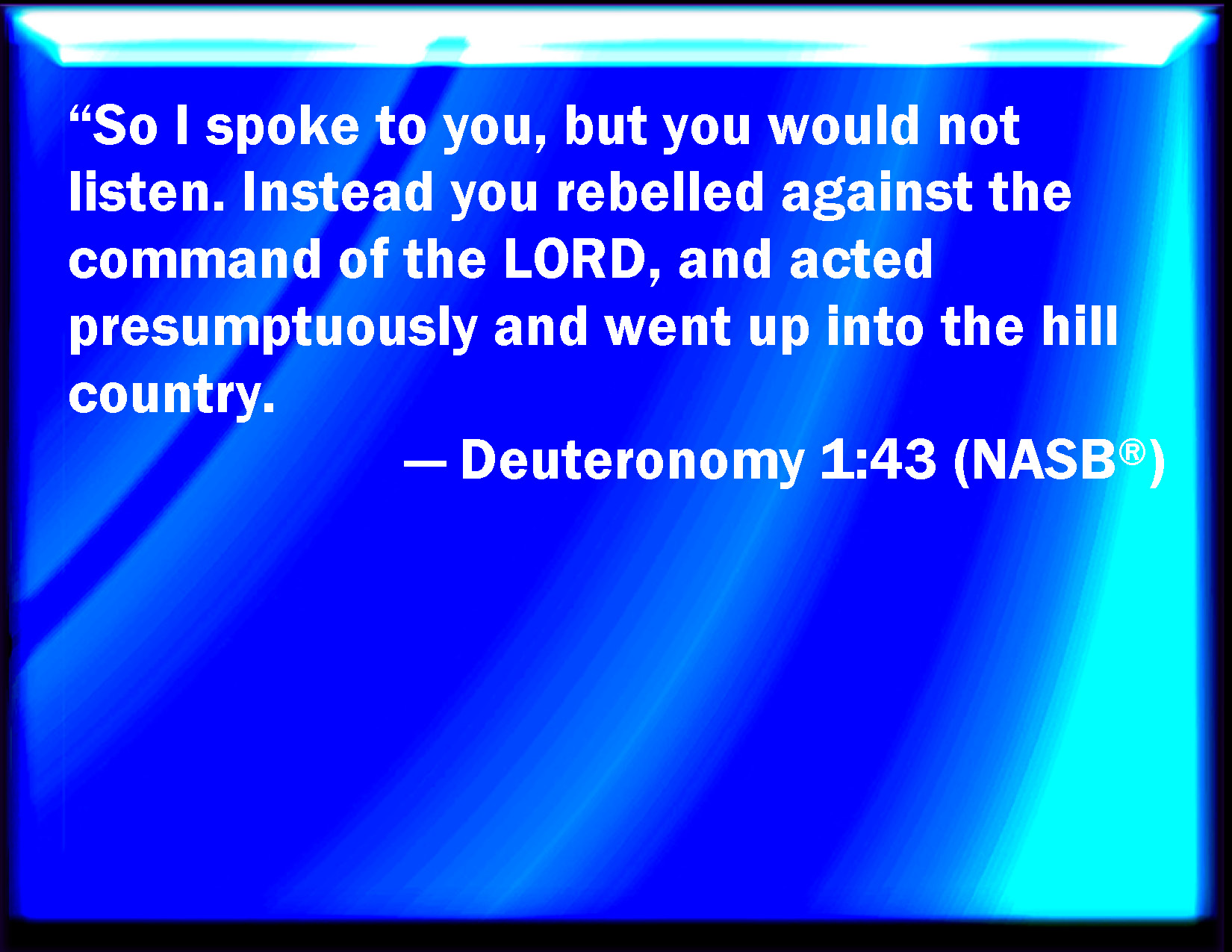 “So I spoke to you, but you would not listen. Instead you rebelled against the command of the LORD, and acted presumptuously and went up into the hill country.

— Deuteronomy 1:43 (NASB®)